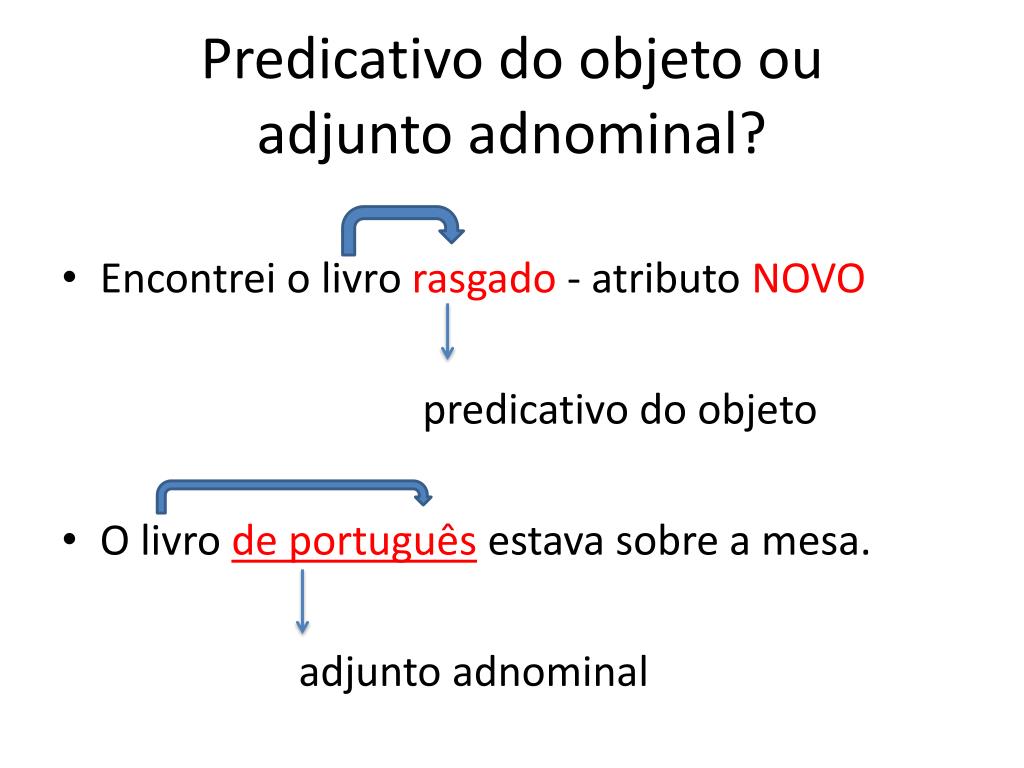 Predicativo do objeto ou adjunto adnominal?

• Encontrei o livro rasgado - atributo NOVO

predicativo do objeto

• O livro de português estava sobre a mesa.

adjunto adnominal